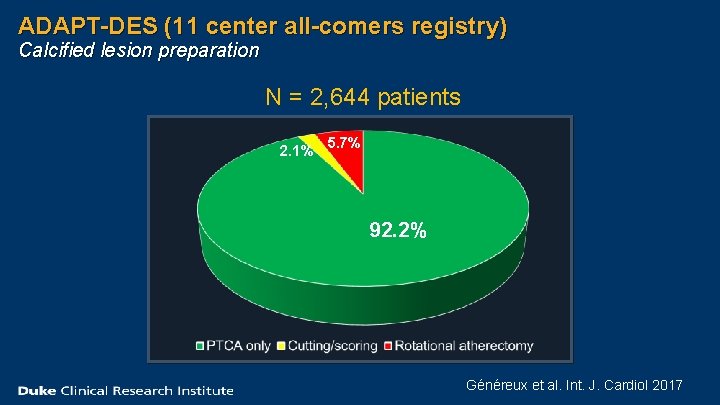 ADAPT-DES (11 center all-comers registry)
Calcified lesion preparation

N = 2,644 patients

2.1%
5.7%
92.2%

PTCA only Cutting/scoring Rotational atherectomy

Duke Clinical Research Institute

Généreux et al. Int. J. Cardiol 2017